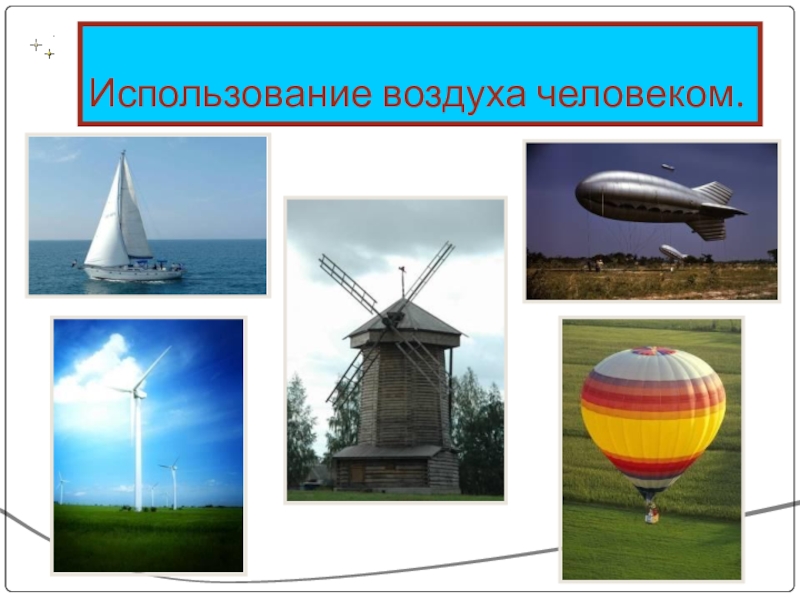 Использование воздуха человеком.